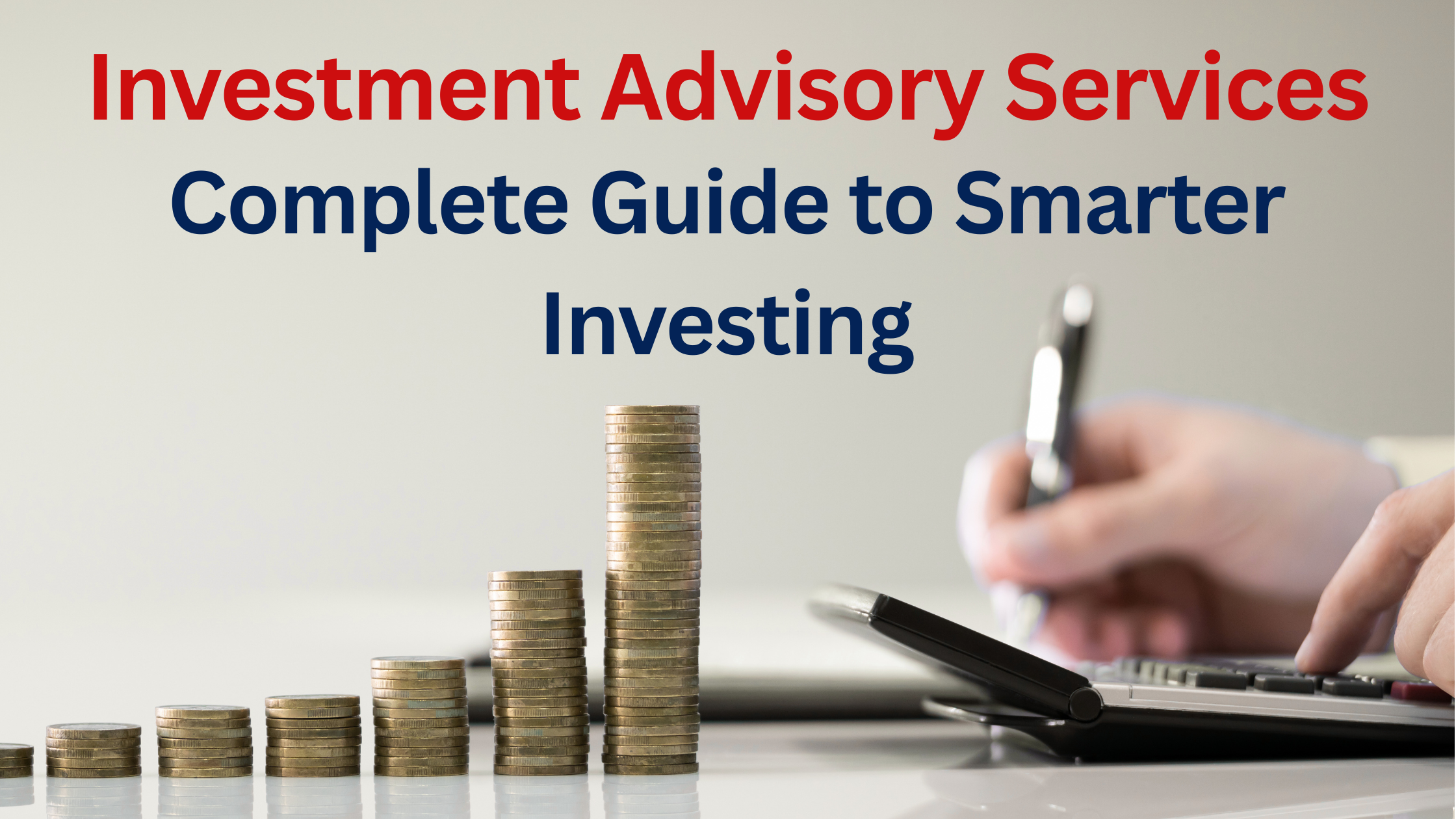 Investment Advisory Services
Complete Guide to Smarter Investing